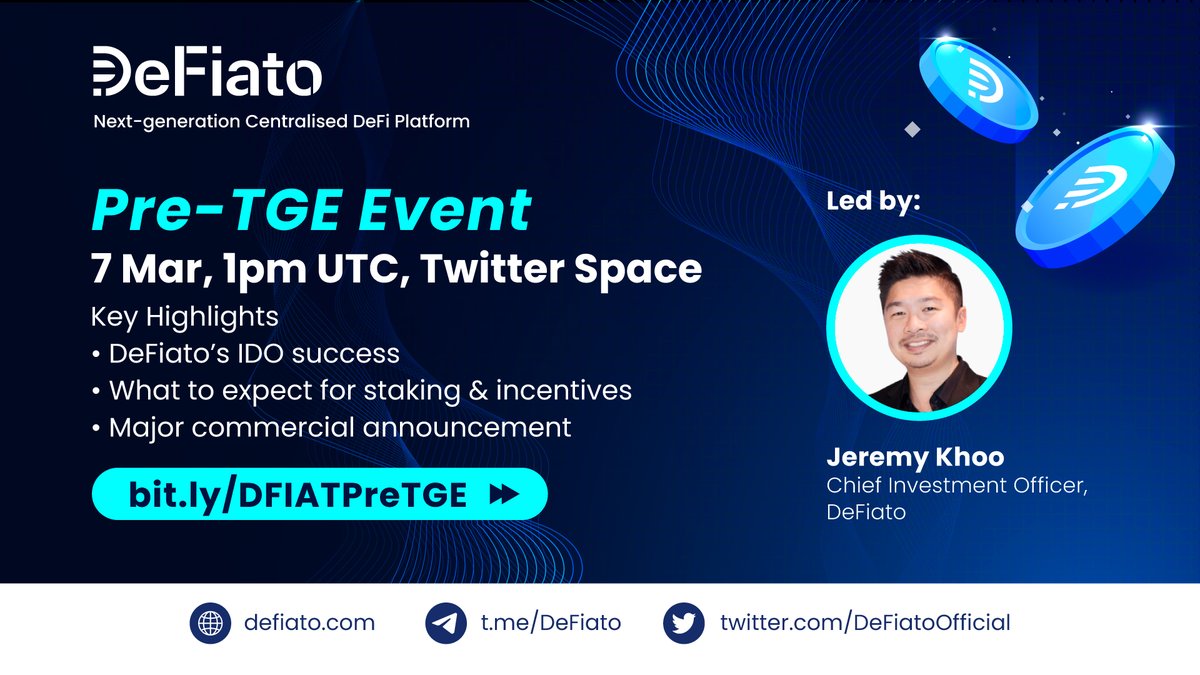 DeFiato
Next-generation Centralised DeFi Platform

Pre-TGE Event
7 Mar, 1pm UTC, Twitter Space

Key Highlights
• DeFiato's IDO success
• What to expect for staking & incentives
• Major commercial announcement

bit.ly/DFIATPreTGE

Led by:

Jeremy Khoo
Chief Investment Officer, DeFiato

defiato.com
t.me/DeFiato
twitter.com/DeFiatoOfficial